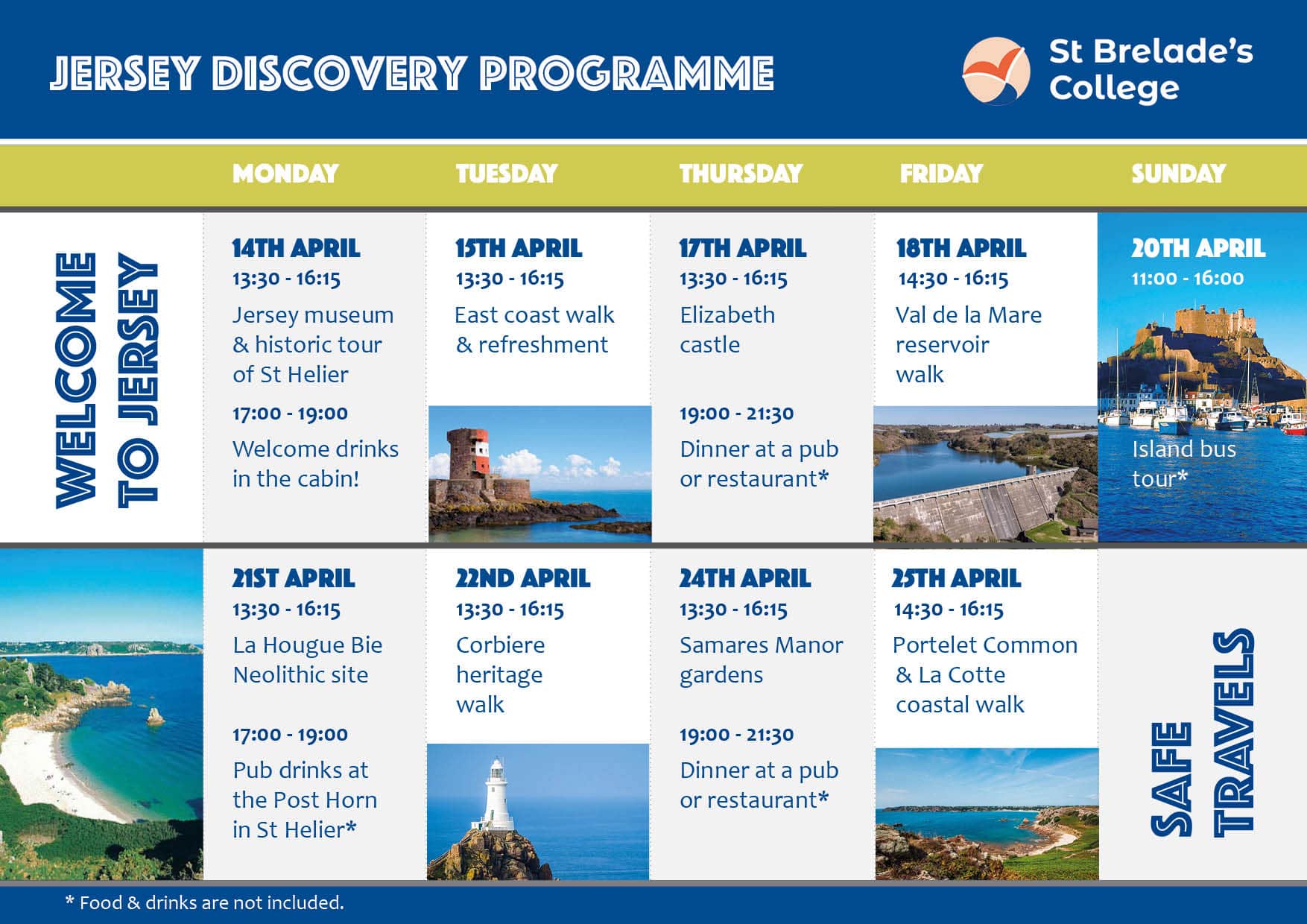 JERSEY DISCOVERY PROGRAMME

St Brelade's College

| | MONDAY | TUESDAY | THURSDAY | FRIDAY | SUNDAY |
|---|---|---|---|---|---|
| WELCOME TO JERSEY | 14TH APRIL 13:30 - 16:15 Jersey museum & historic tour of St Helier 17:00 - 19:00 Welcome drinks in the cabin! | 15TH APRIL 13:30 - 16:15 East coast walk & refreshment | 17TH APRIL 13:30 - 16:15 Elizabeth castle 19:00 - 21:30 Dinner at a pub or restaurant* | 18TH APRIL 14:30 - 16:15 Val de la Mare reservoir walk | 20TH APRIL 11:00 - 16:00 Island bus tour* |
| | 21ST APRIL 13:30 - 16:15 La Hougue Bie Neolithic site 17:00 - 19:00 Pub drinks at the Post Horn in St Helier* | 22ND APRIL 13:30 - 16:15 Corbiere heritage walk | 24TH APRIL 13:30 - 16:15 Samares Manor gardens 19:00 - 21:30 Dinner at a pub or restaurant* | 25TH APRIL 14:30 - 16:15 Portelet Common & La Cotte coastal walk | SAFE TRAVELS |

* Food & drinks are not included.